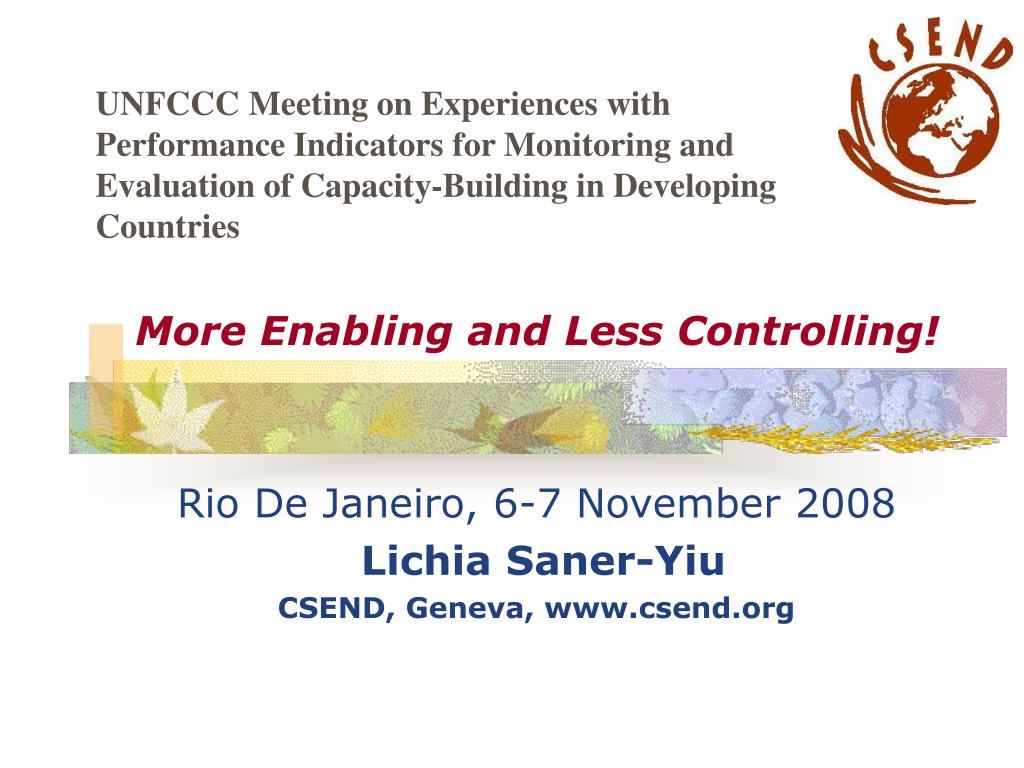 CSEND

UNFCCC Meeting on Experiences with Performance Indicators for Monitoring and Evaluation of Capacity-Building in Developing Countries

More Enabling and Less Controlling!

Rio De Janeiro, 6-7 November 2008

Lichia Saner-Yiu

CSEND, Geneva, www.csend.org